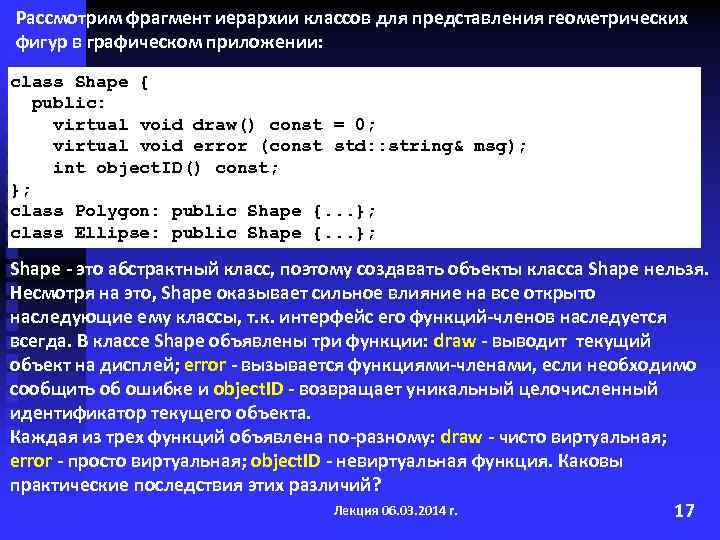 Рассмотрим фрагмент иерархии классов для представления геометрических фигур в графическом приложении:

class Shape {
  public:
    virtual void draw() const = 0;
    virtual void error (const std::string& msg);
    int objectID() const;
};
class Polygon: public Shape {...};
class Ellipse: public Shape {...};

Shape - это абстрактный класс, поэтому создавать объекты класса Shape нельзя. Несмотря на это, Shape оказывает сильное влияние на все открыто наследующие ему классы, т.к. интерфейс его функций-членов наследуется всегда. В классе Shape объявлены три функции: draw - выводит текущий объект на дисплей; error - вызывается функциями-членами, если необходимо сообщить об ошибке и objectID - возвращает уникальный целочисленный идентификатор текущего объекта.
Каждая из трех функций объявлена по-разному: draw - чисто виртуальная; error - просто виртуальная; objectID - невиртуальная функция. Каковы практические последствия этих различий?

Лекция 06.03.2014 г.

17